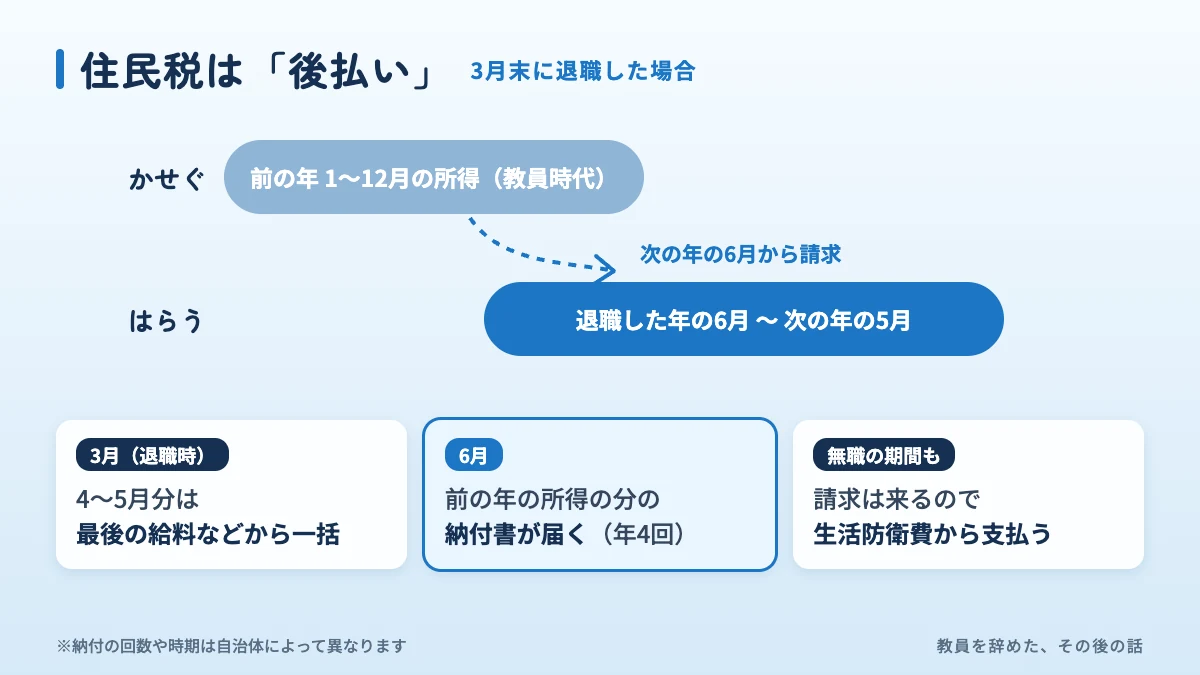 住民税は「後払い」 3月末に退職した場合

かせぐ 前の年 1〜12月の所得（教員時代）

次の年の6月から請求

はらう 退職した年の6月 〜 次の年の5月

3月（退職時）
4〜5月分は
最後の給料などから一括

6月
前の年の所得の分の
納付書が届く（年4回）

無職の期間も
請求は来るので
生活防衛費から支払う

※納付の回数や時期は自治体によって異なります

教員を辞めた、その後の話